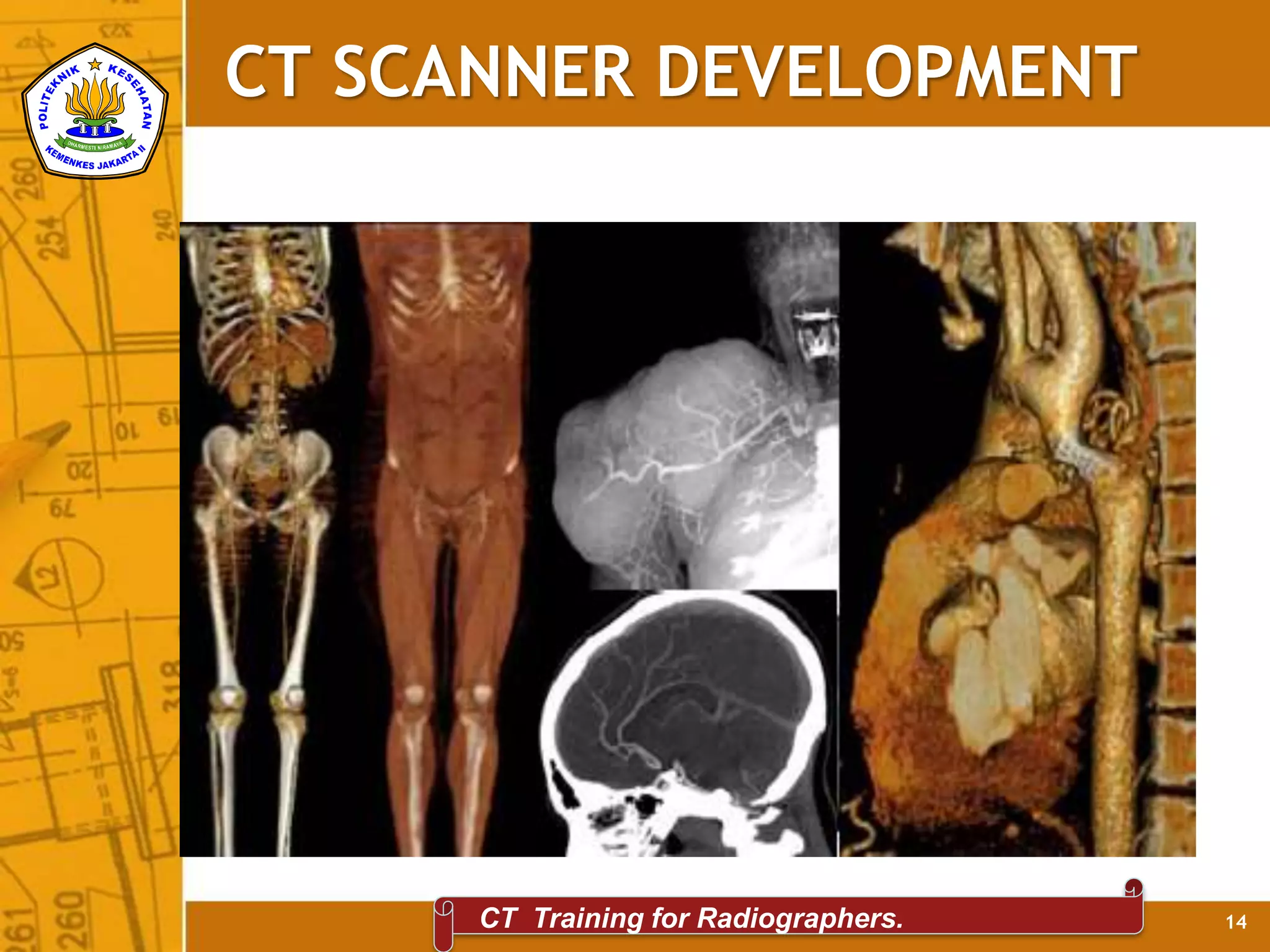 POLITEKNIK KESEHATAN
DHARMESTI NIRAMAYA
KEMENKES JAKARTA II

CT SCANNER DEVELOPMENT

CT Training for Radiographers.

14